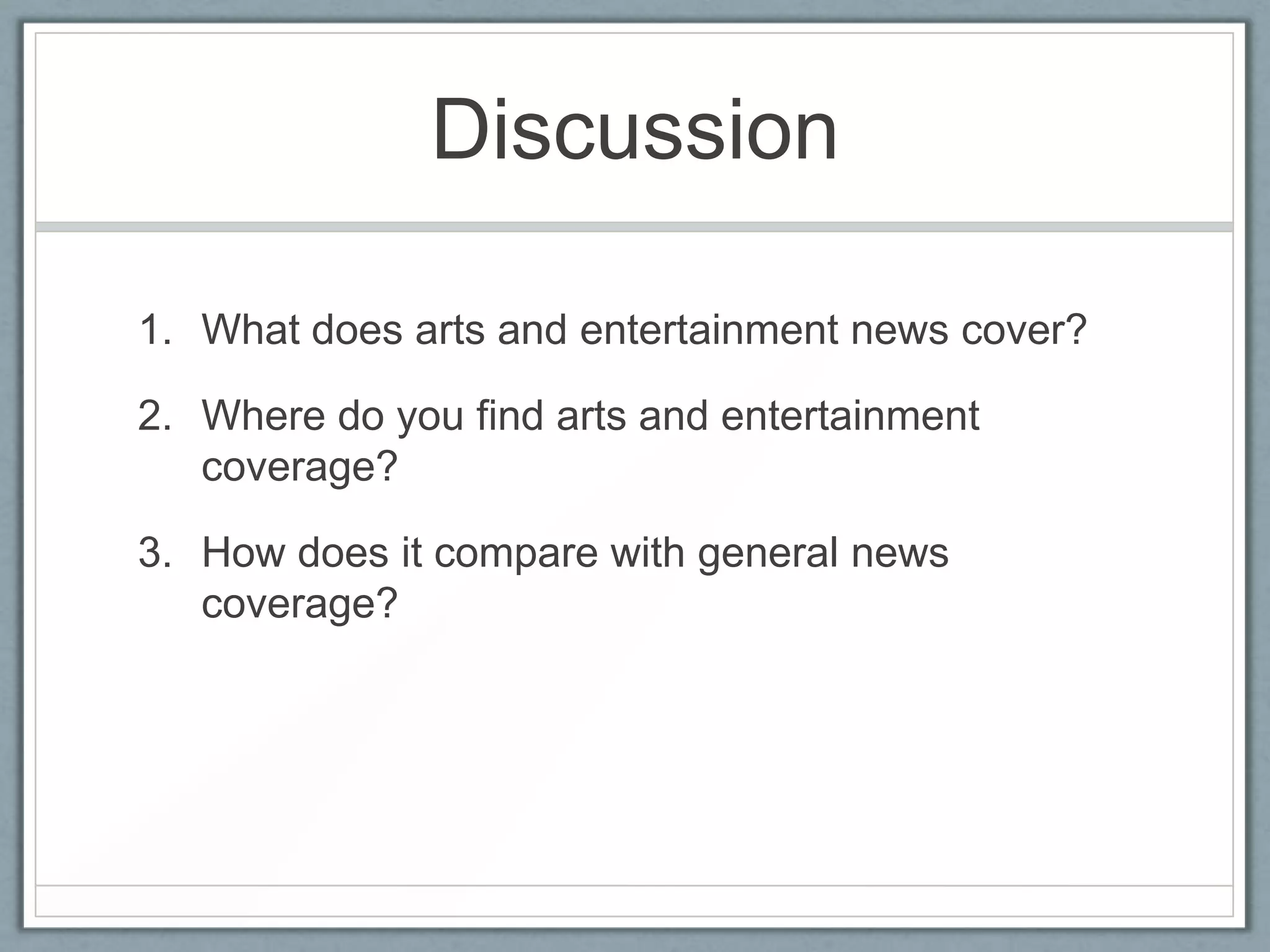 Discussion

1. What does arts and entertainment news cover?

2. Where do you find arts and entertainment coverage?

3. How does it compare with general news coverage?